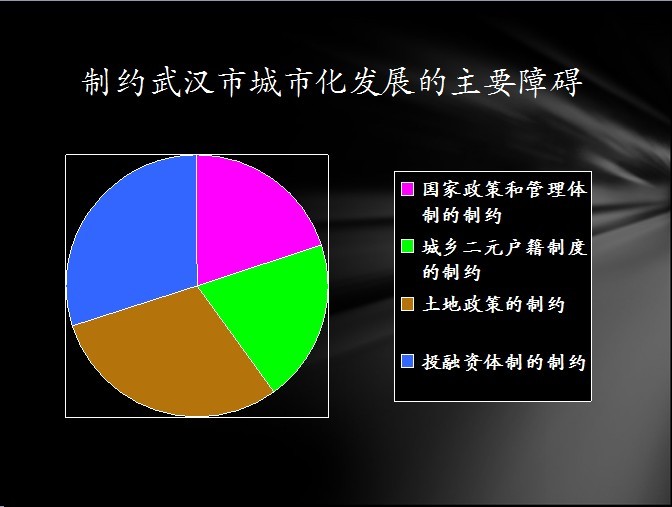 制约武汉市城市化发展的主要障碍

国家政策和管理体制的制约
城乡二元户籍制度的制约
土地政策的制约
投融资体制的制约